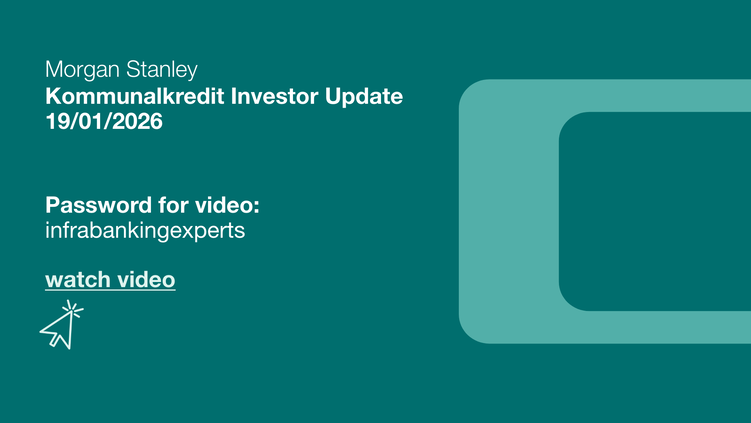 Morgan Stanley
Kommunalkredit Investor Update
19/01/2026

Password for video:
infrabankingexperts

watch video